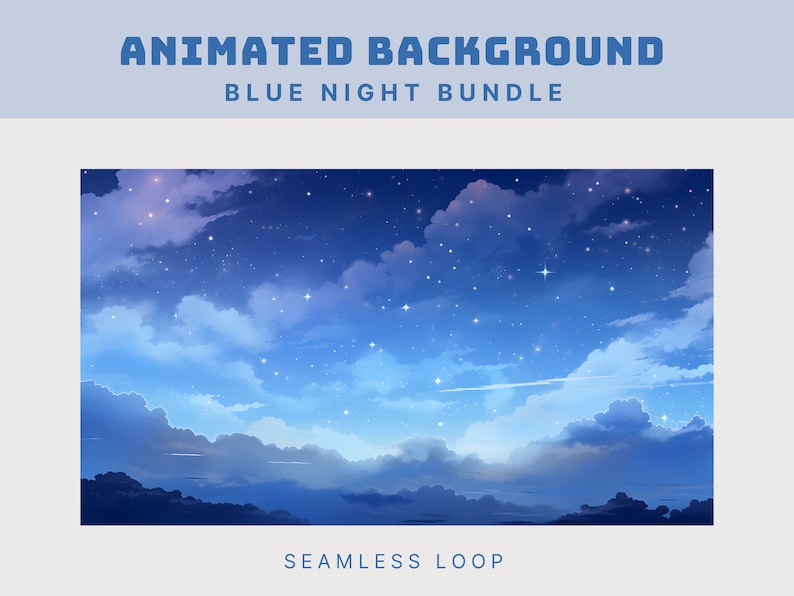 ANIMATED BACKGROUND
BLUE NIGHT BUNDLE

SEAMLESS LOOP